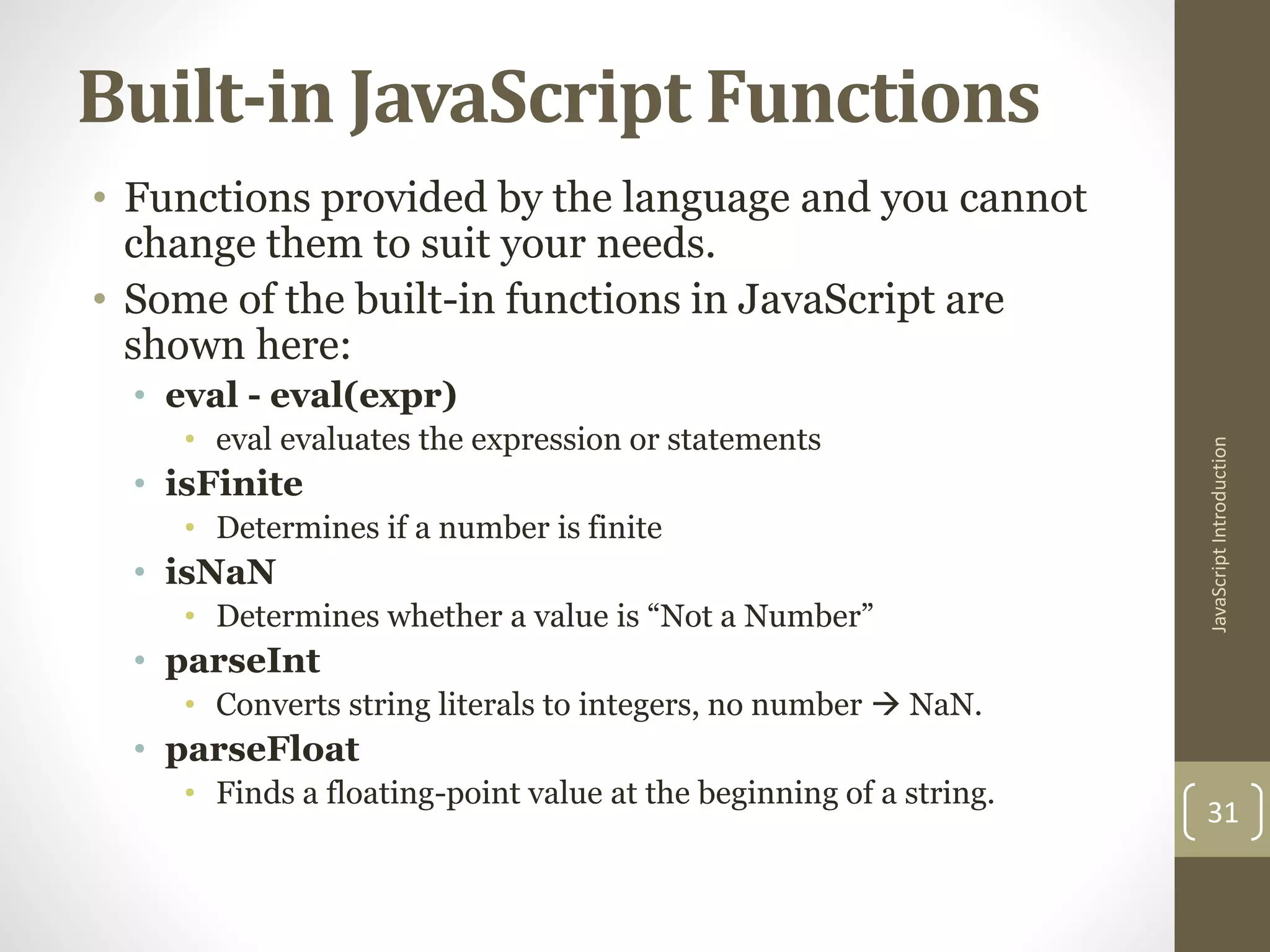 Built-in JavaScript Functions

• Functions provided by the language and you cannot change them to suit your needs.
• Some of the built-in functions in JavaScript are shown here:
  • eval - eval(expr)
    • eval evaluates the expression or statements
  • isFinite
    • Determines if a number is finite
  • isNaN
    • Determines whether a value is “Not a Number”
  • parseInt
    • Converts string literals to integers, no number → NaN.
  • parseFloat
    • Finds a floating-point value at the beginning of a string.

JavaScript Introduction

31